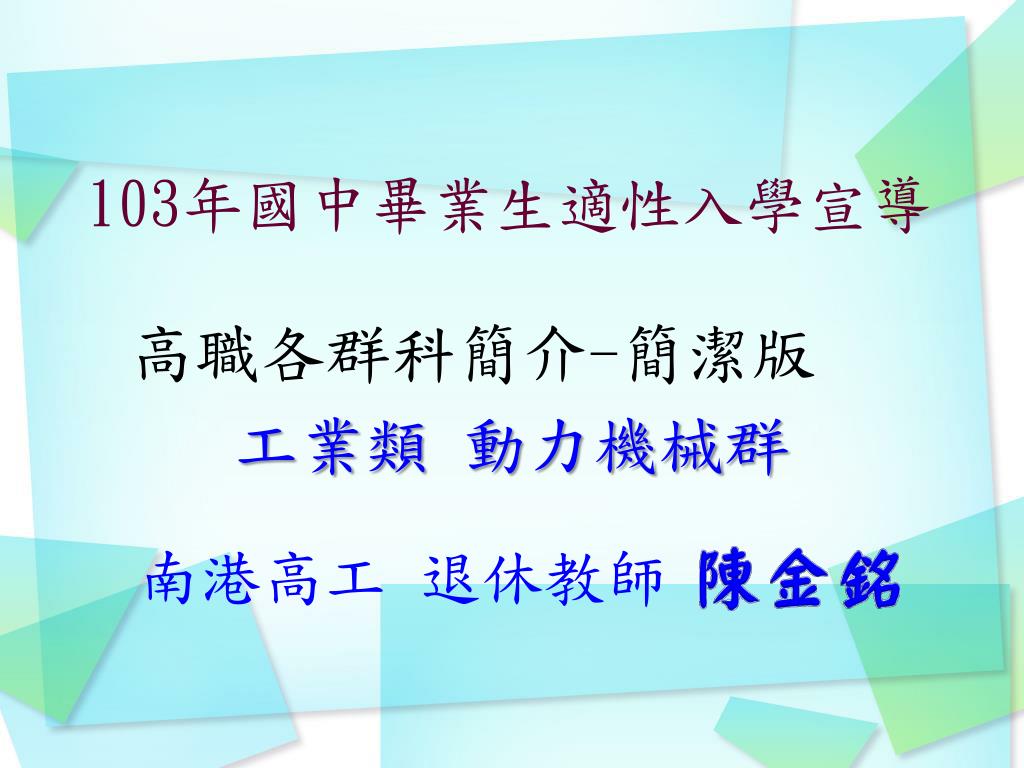 103年國中畢業生適性入學宣導

高職各群科簡介-簡潔版

工業類 動力機械群

南港高工 退休教師 陳金銘